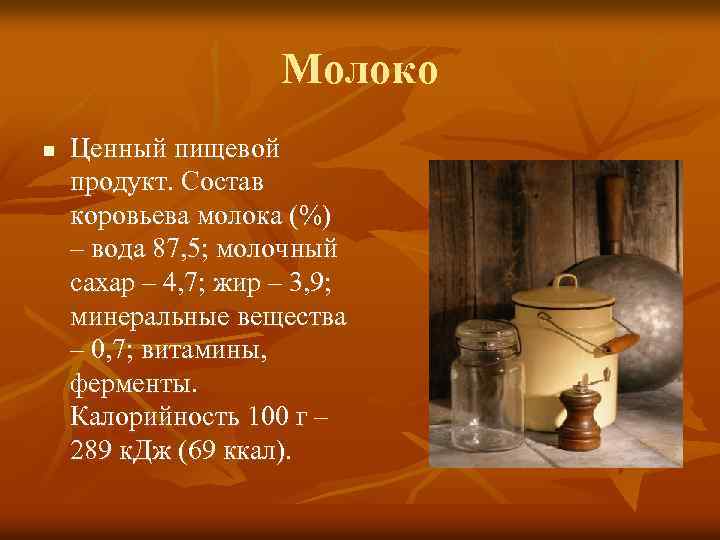 Молоко

Ценный пищевой продукт. Состав коровьева молока (%) – вода 87,5; молочный сахар – 4,7; жир – 3,9; минеральные вещества – 0,7; витамины, ферменты. Калорийность 100 г – 289 кДж (69 ккал).